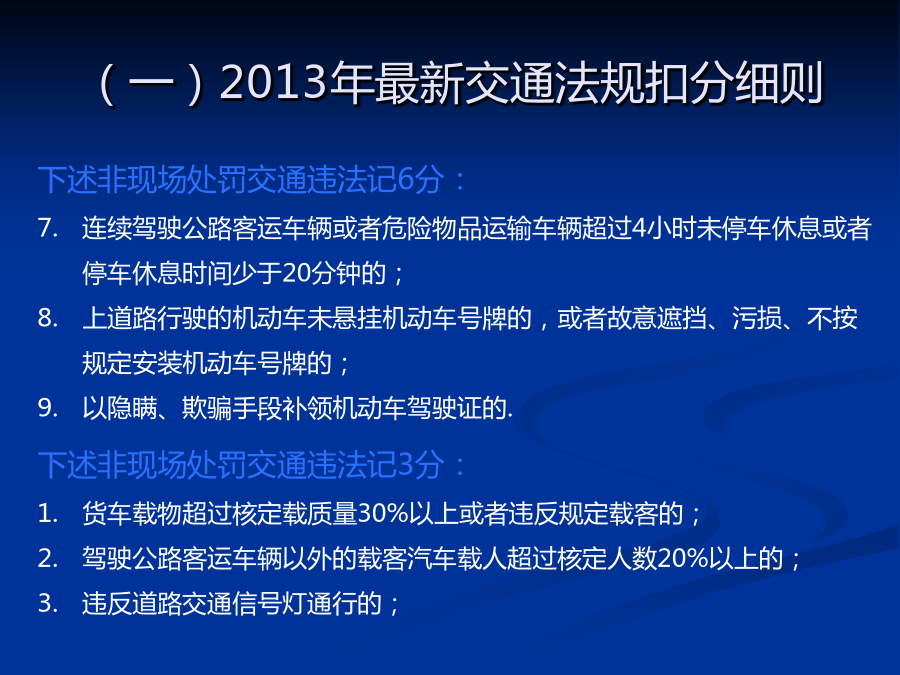 （一）2013年最新交通法规扣分细则

下述非现场处罚交通违法记6分：

7. 连续驾驶公路客运车辆或者危险物品运输车辆超过4小时未停车休息或者停车休息时间少于20分钟的；

8. 上道路行驶的机动车未悬挂机动车号牌的，或者故意遮挡、污损、不按规定安装机动车号牌的；

9. 以隐瞒、欺骗手段补领机动车驾驶证的.

下述非现场处罚交通违法记3分：

1. 货车载物超过核定载质量30%以上或者违反规定载客的；

2. 驾驶公路客运车辆以外的载客汽车载人超过核定人数20%以上的；

3. 违反道路交通信号灯通行的；